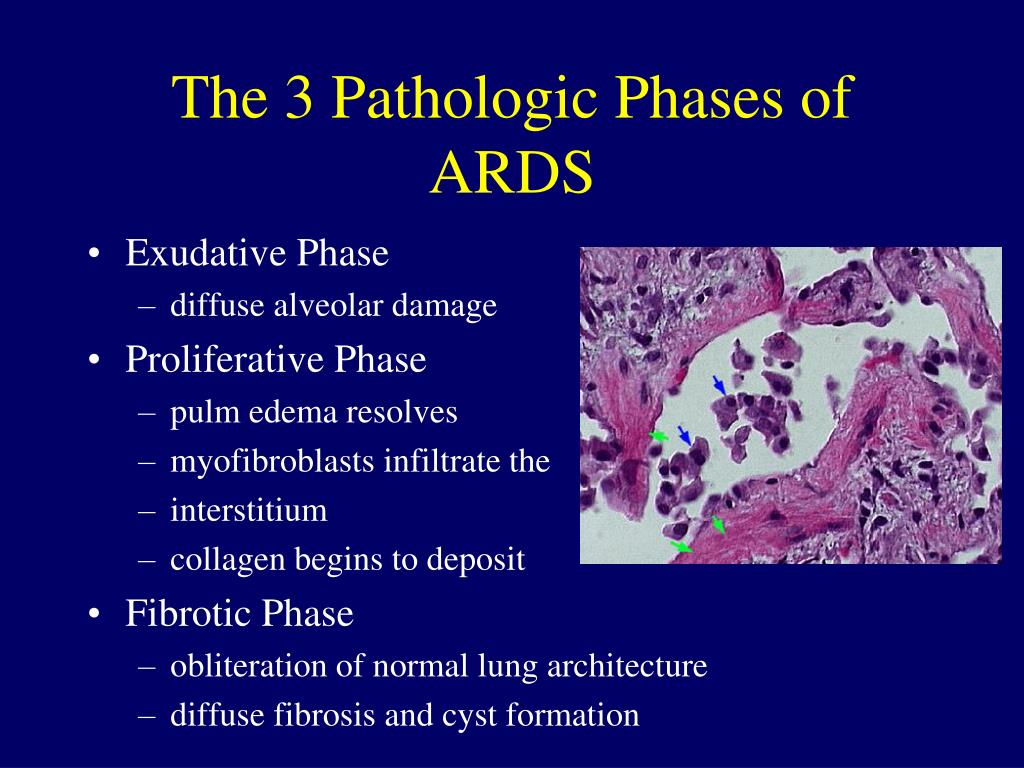 The 3 Pathologic Phases of ARDS

• Exudative Phase
– diffuse alveolar damage
• Proliferative Phase
– pulm edema resolves
– myofibroblasts infiltrate the
– interstitium
– collagen begins to deposit
• Fibrotic Phase
– obliteration of normal lung architecture
– diffuse fibrosis and cyst formation